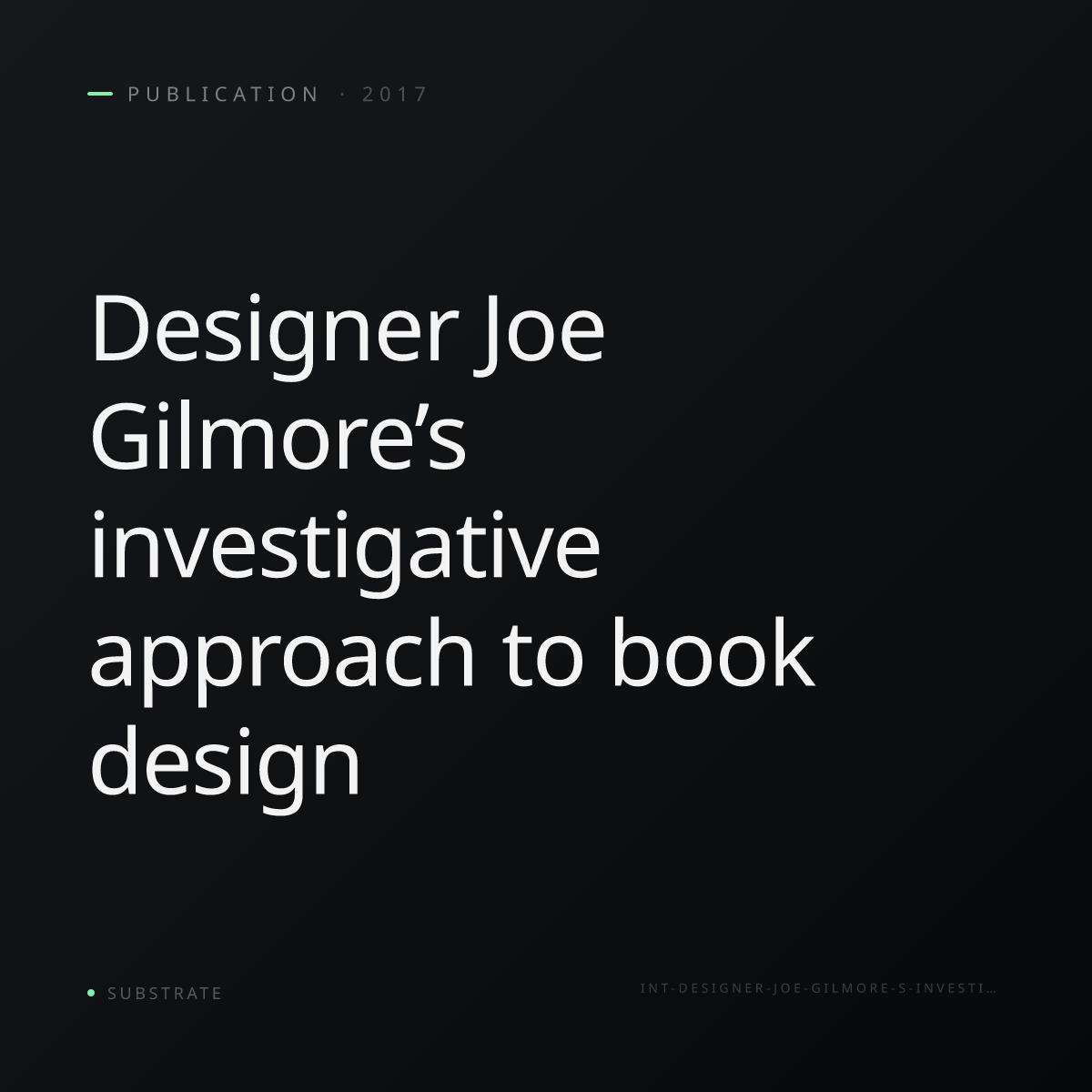 PUBLICATION · 2017

Designer Joe Gilmore’s investigative approach to book design

SUBSTRATE

INT-DESIGNER-JOE-GILMORE-S-INVESTI…